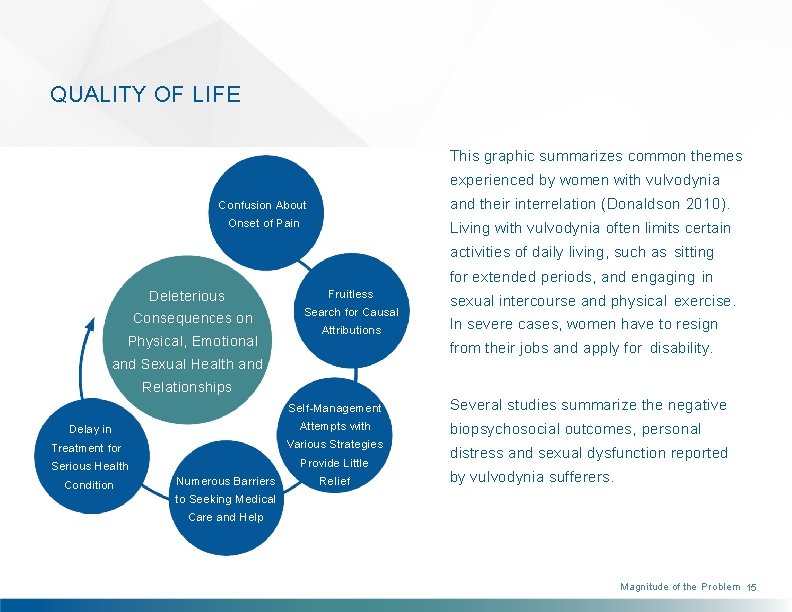 QUALITY OF LIFE

Confusion About Onset of Pain

Fruitless Search for Causal Attributions

Self-Management Attempts with Various Strategies Provide Little Relief

Numerous Barriers to Seeking Medical Care and Help

Delay in Treatment for Serious Health Condition

Deleterious Consequences on Physical, Emotional and Sexual Health and Relationships

This graphic summarizes common themes experienced by women with vulvodynia and their interrelation (Donaldson 2010). Living with vulvodynia often limits certain activities of daily living, such as sitting for extended periods, and engaging in sexual intercourse and physical exercise. In severe cases, women have to resign from their jobs and apply for disability.

Several studies summarize the negative biopsychosocial outcomes, personal distress and sexual dysfunction reported by vulvodynia sufferers.

Magnitude of the Problem 15